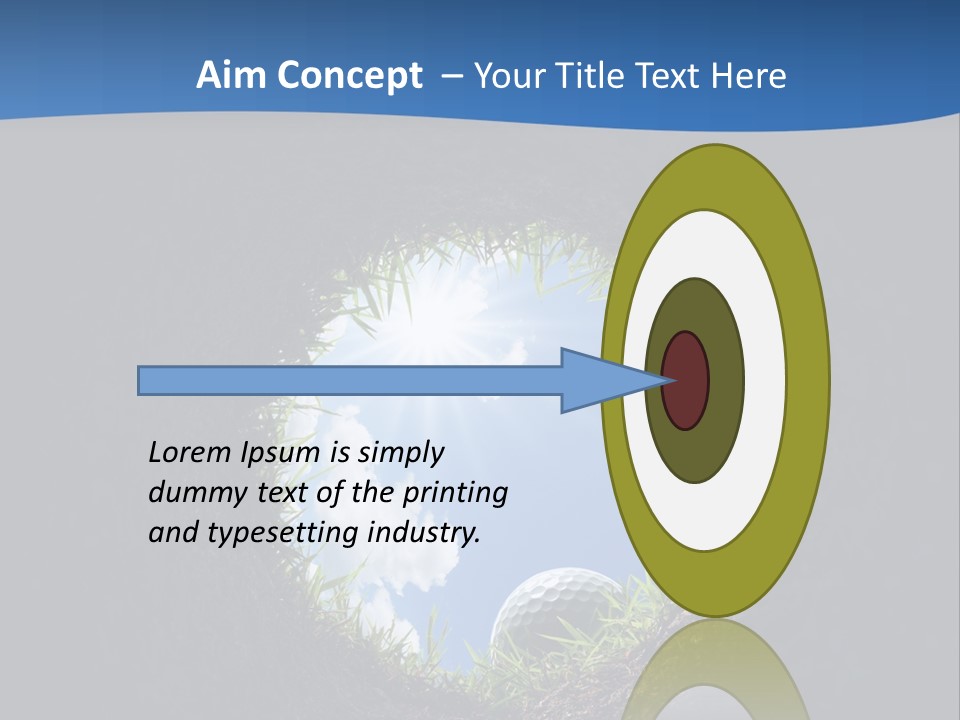 Aim Concept – Your Title Text Here

Lorem Ipsum is simply dummy text of the printing and typesetting industry.